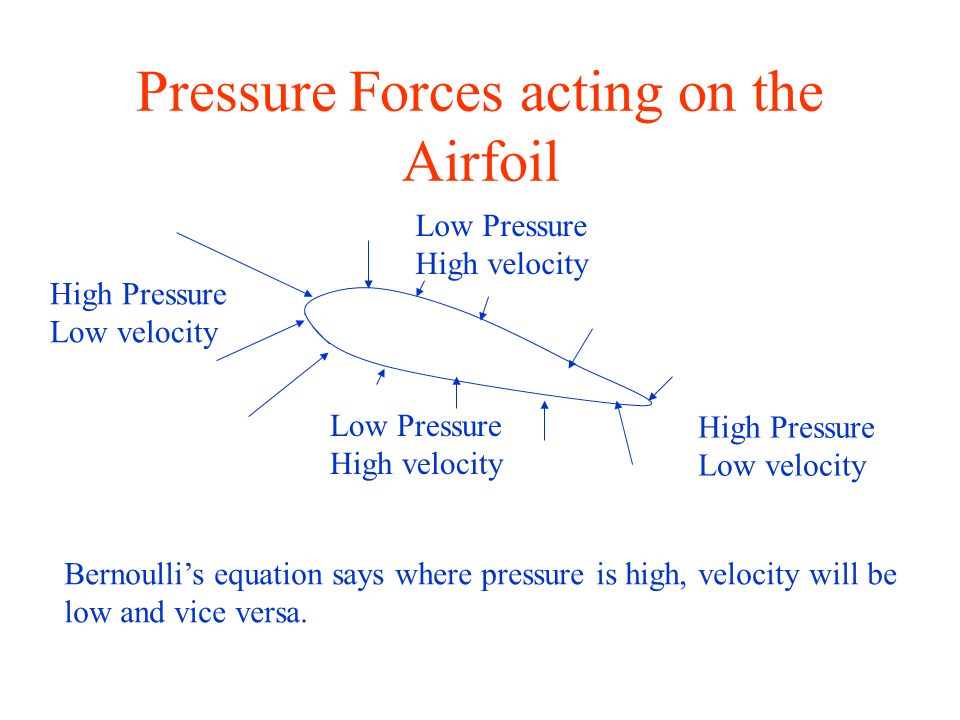 Pressure Forces acting on the Airfoil

Low Pressure
High velocity

High Pressure
Low velocity

Low Pressure
High velocity

High Pressure
Low velocity

Bernoulli’s equation says where pressure is high, velocity will be low and vice versa.